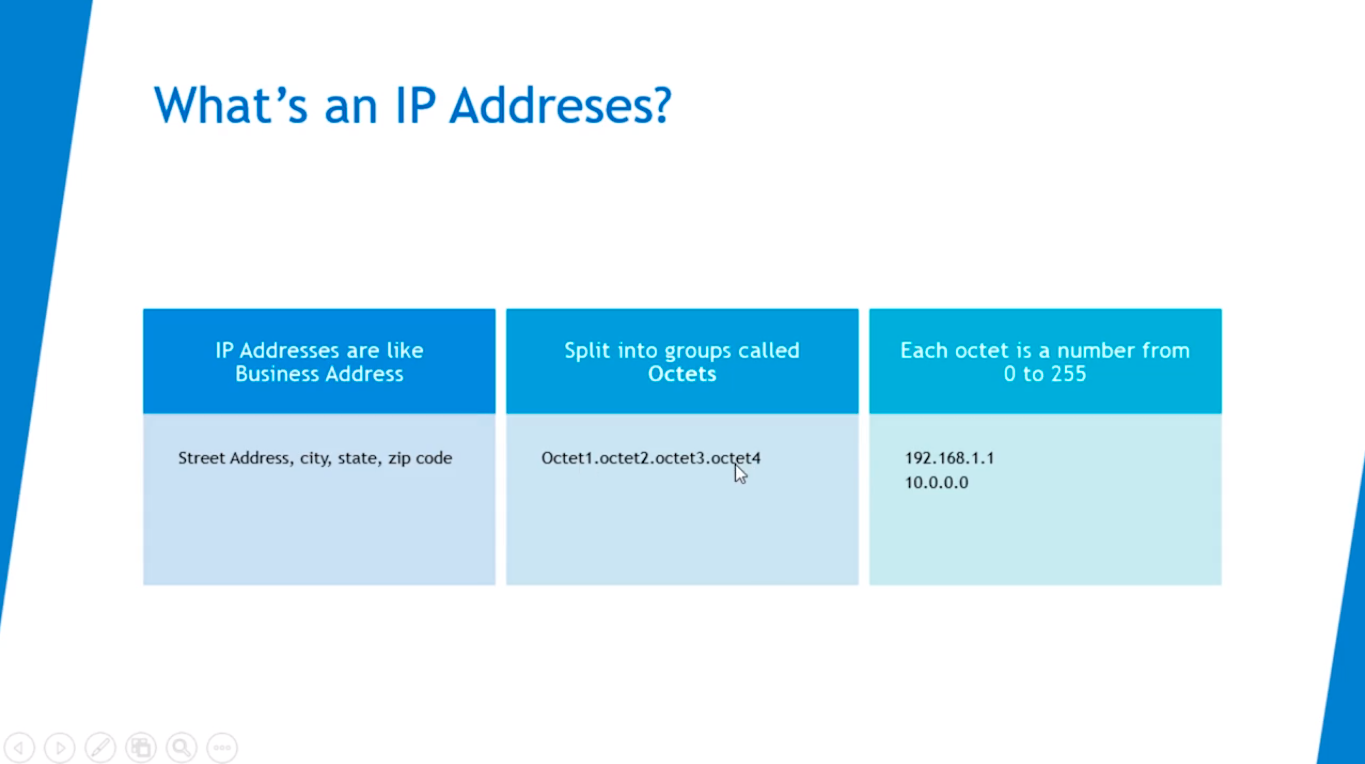 What's an IP Addreses?

IP Addresses are like Business Address

Street Address, city, state, zip code

Split into groups called Octets

Octet1.octet2.octet3.octet4

Each octet is a number from 0 to 255

192.168.1.1
10.0.0.0